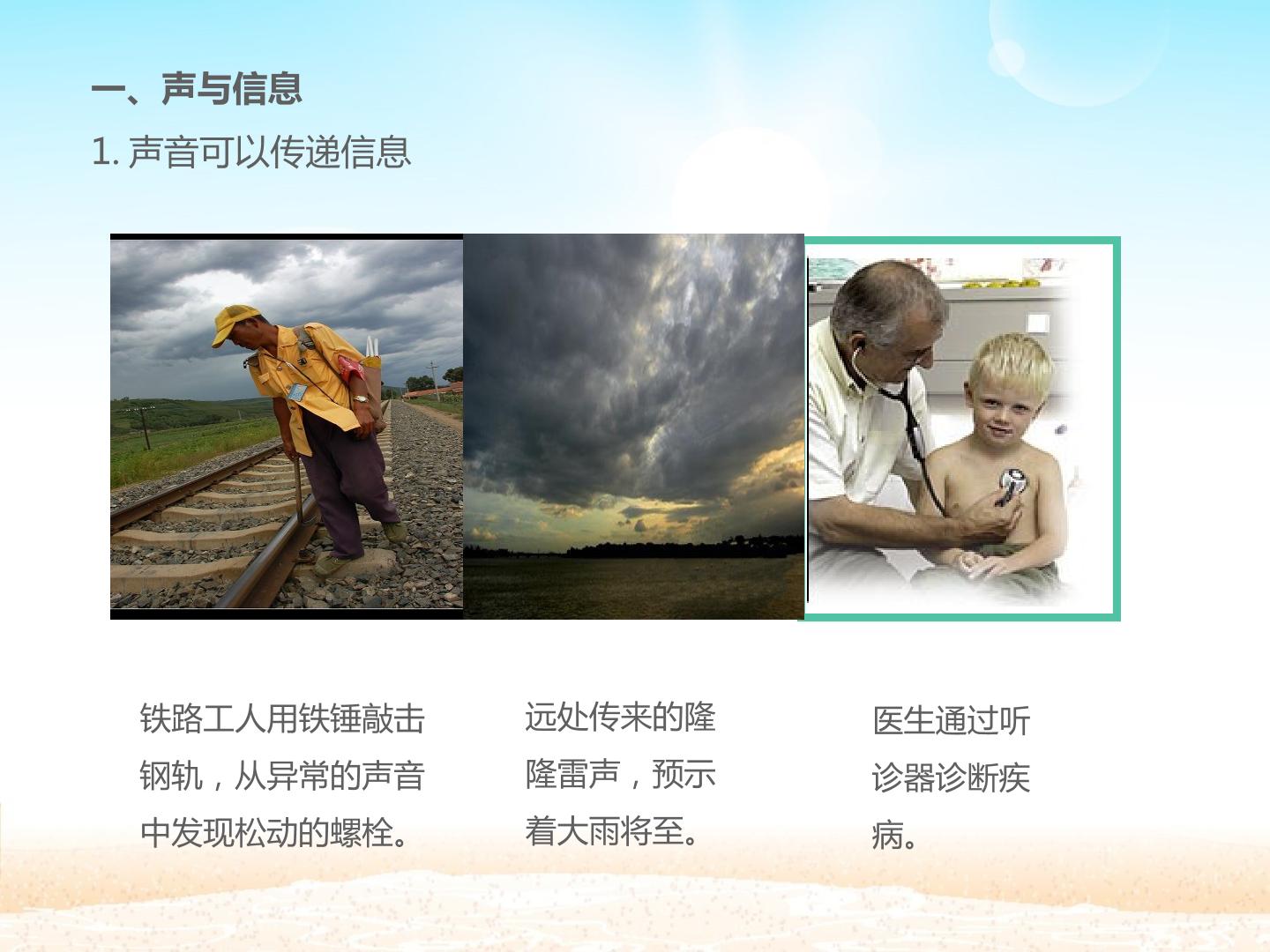 一、声与信息

1.声音可以传递信息

铁路工人用铁锤敲击钢轨，从异常的声音中发现松动的螺栓。

远处传来的隆隆雷声，预示着大雨将至。

医生通过听诊器诊断疾病。